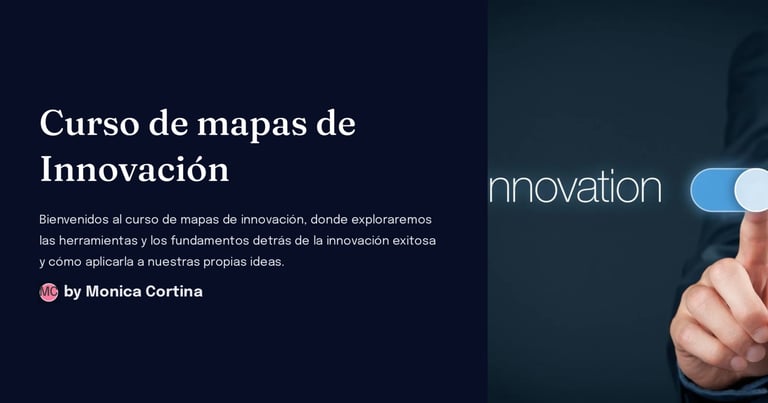 Curso de mapas de Innovación

Bienvenidos al curso de mapas de innovación, donde exploraremos las herramientas y los fundamentos detrás de la innovación exitosa y cómo aplicarla a nuestras propias ideas.

MC by Monica Cortina

nnovation